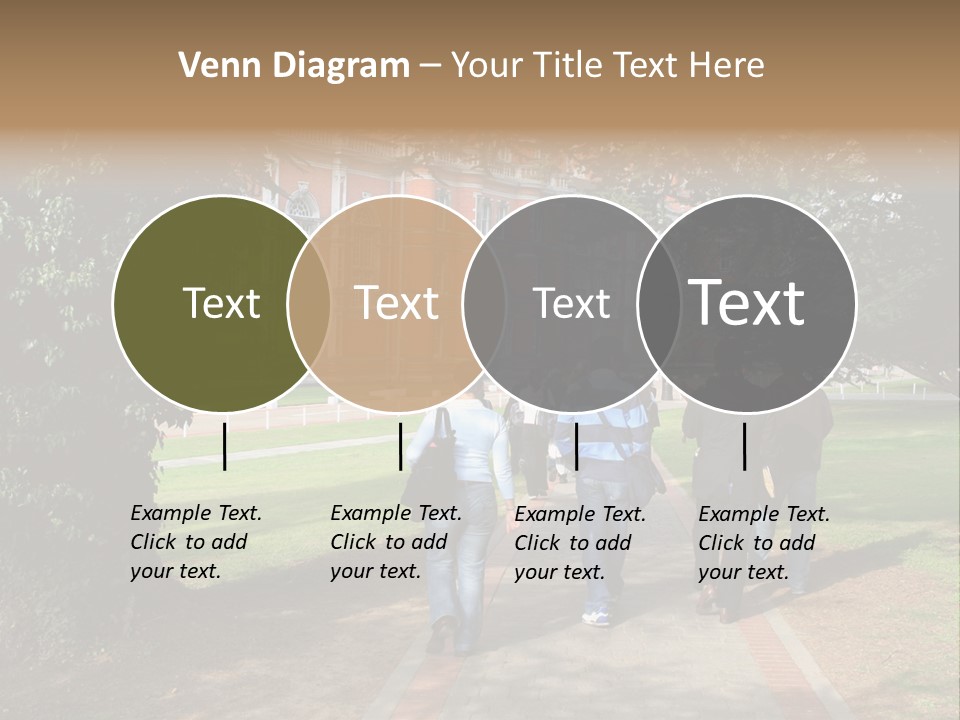 Venn Diagram – Your Title Text Here

Text

Text

Text

Text

Example Text. Click to add your text.

Example Text. Click to add your text.

Example Text. Click to add your text.

Example Text. Click to add your text.